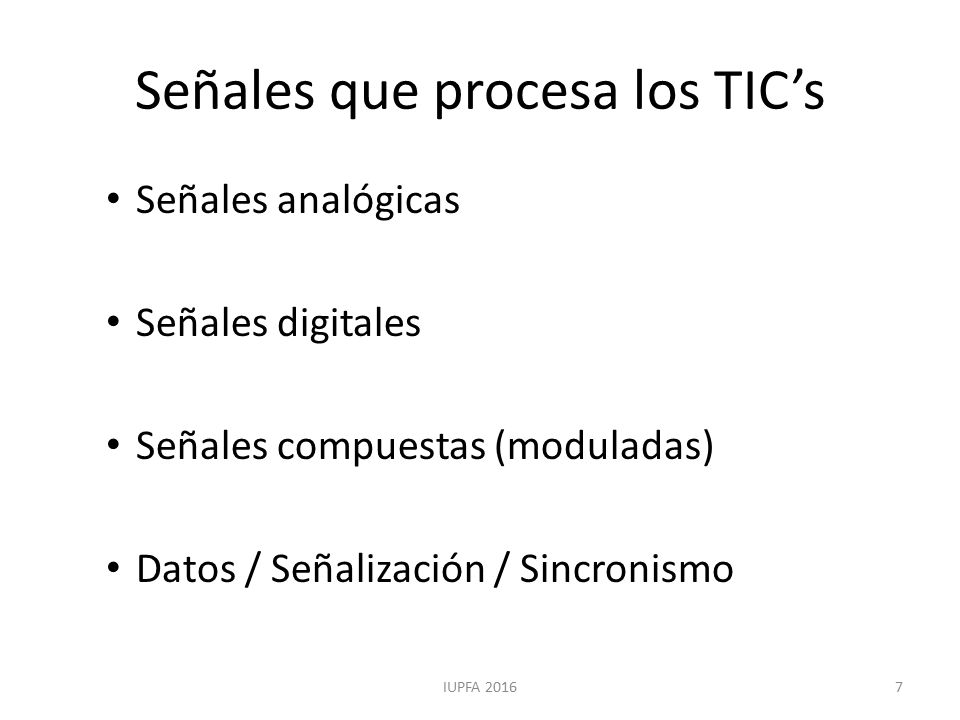 Señales que procesa los TIC’s

• Señales analógicas

• Señales digitales

• Señales compuestas (moduladas)

• Datos / Señalización / Sincronismo

IUPFA 2016

7